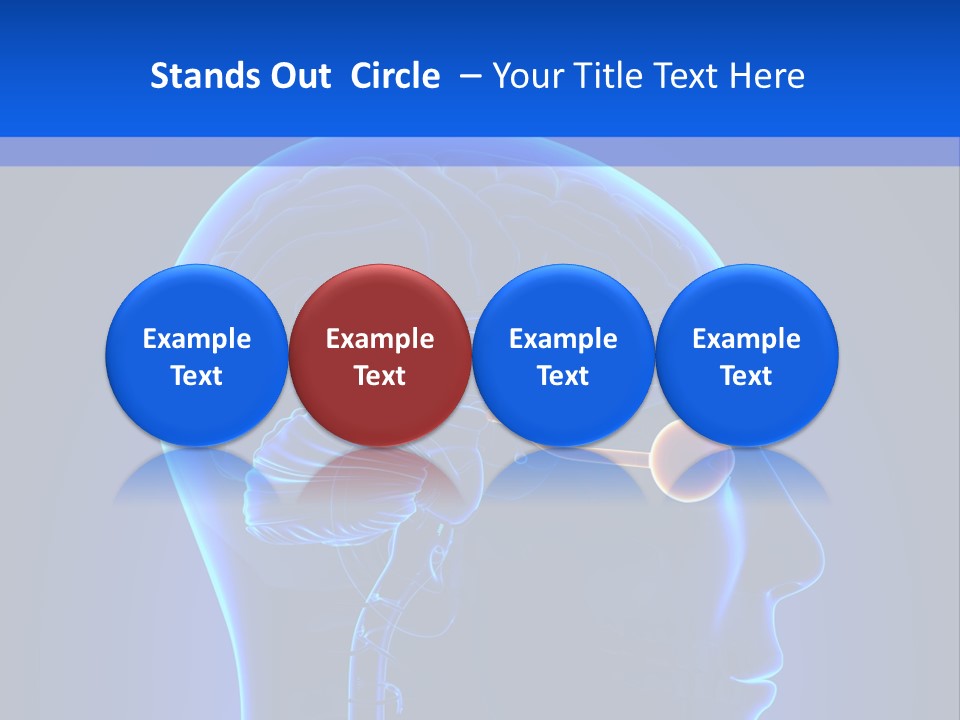 Stands Out Circle – Your Title Text Here

Example Text

Example Text

Example Text

Example Text